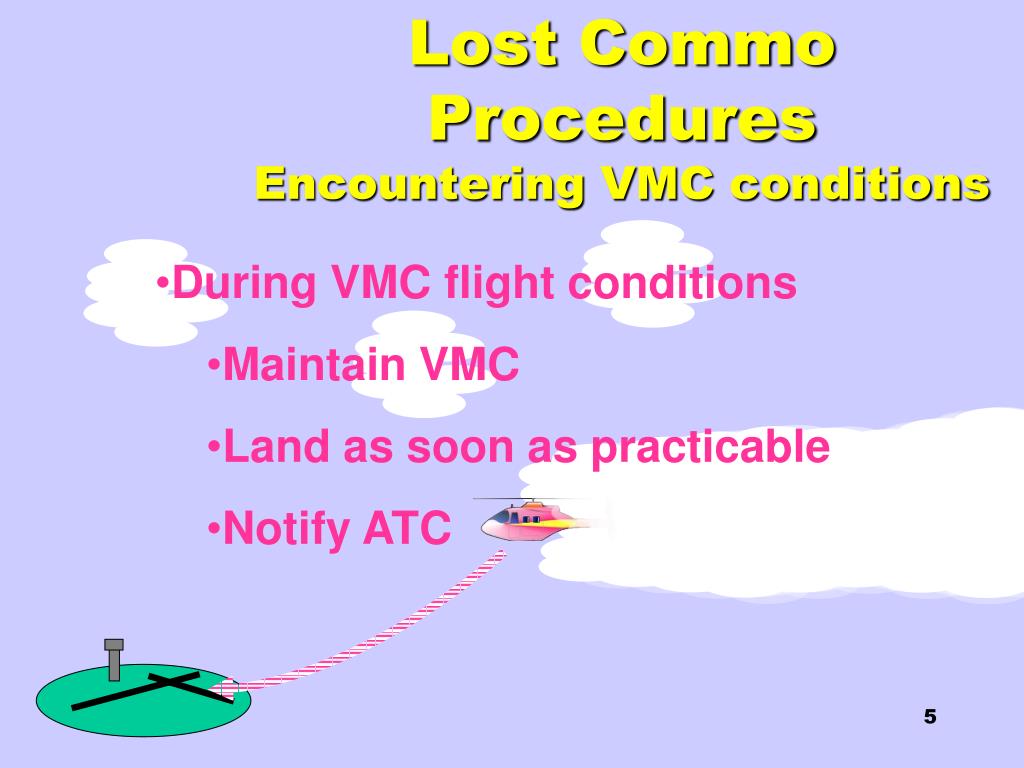 Lost Commo Procedures
Encountering VMC conditions

•During VMC flight conditions

•Maintain VMC

•Land as soon as practicable

•Notify ATC

5